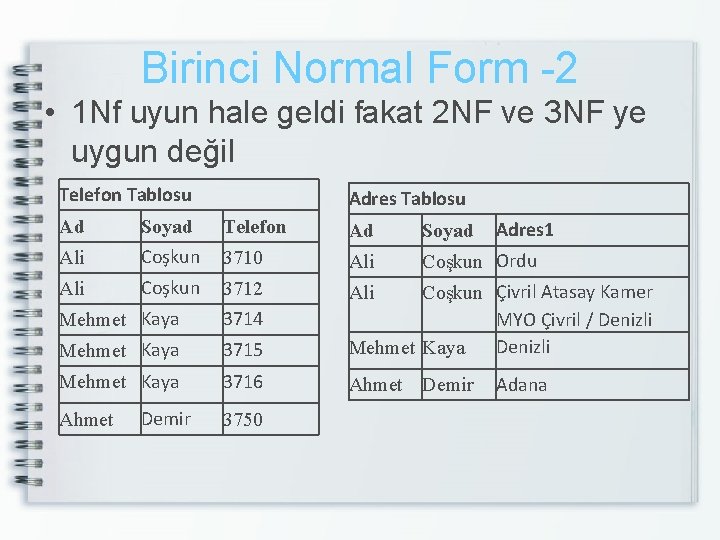 Birinci Normal Form -2

• 1Nf uyun hale geldi fakat 2NF ve 3NF ye uygun değil

Telefon Tablosu

| Ad | Soyad | Telefon |
|---|---|---|
| Ali | Coşkun | 3710 |
| Ali | Coşkun | 3712 |
| Mehmet | Kaya | 3714 |
| Mehmet | Kaya | 3715 |
| Mehmet | Kaya | 3716 |
| Ahmet | Demir | 3750 |

Adres Tablosu

| Ad | Soyad | Adres1 |
|---|---|---|
| Ali | Coşkun | Ordu |
| Ali | Coşkun | Çivril Atasay Kamer MYO Çivril / Denizli |
| Mehmet | Kaya | Denizli |
| Ahmet | Demir | Adana |